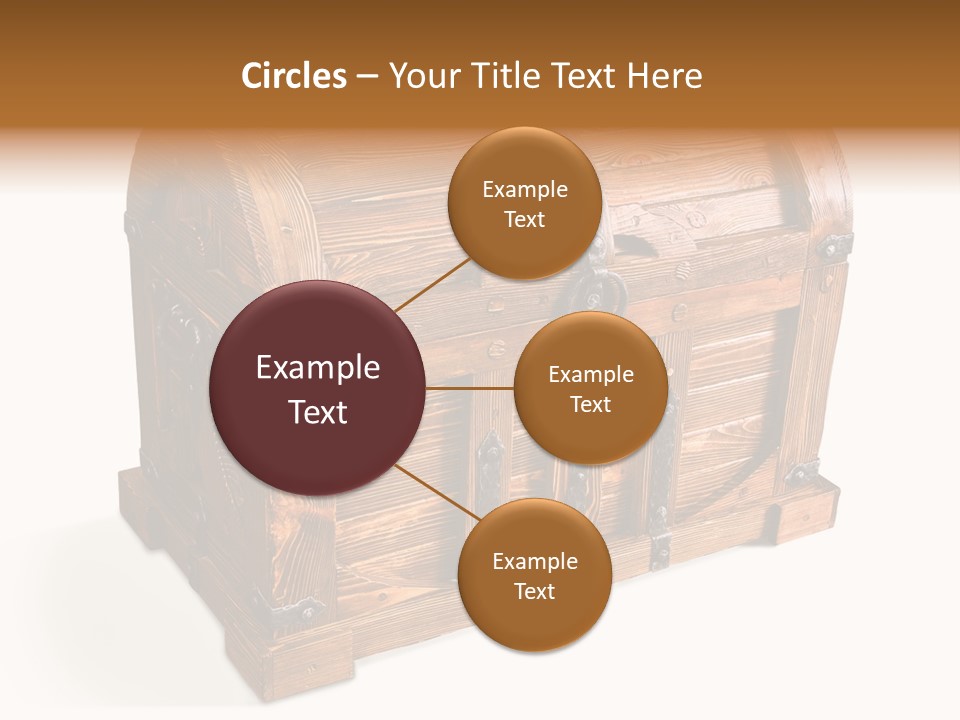 Circles – Your Title Text Here

Example Text

Example Text

Example Text

Example Text